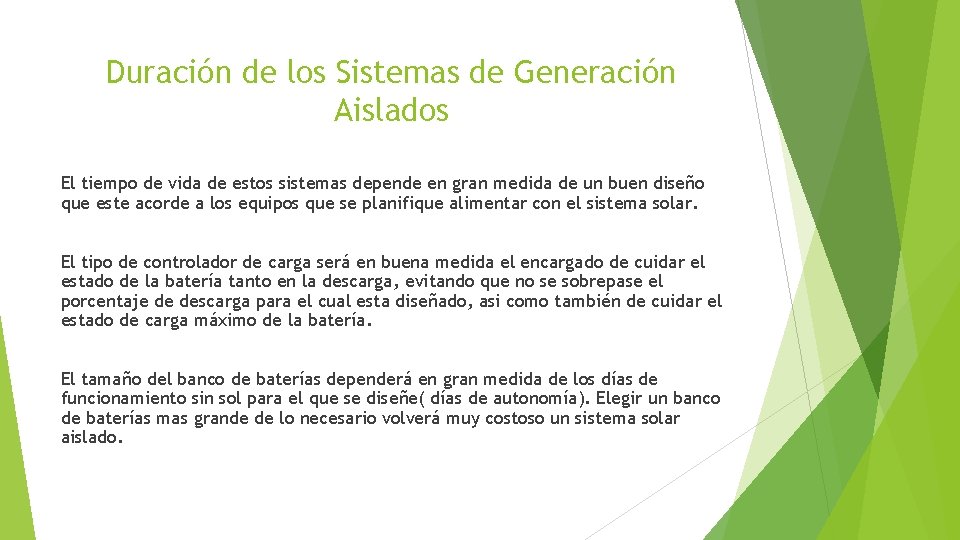 Duración de los Sistemas de Generación Aislados

El tiempo de vida de estos sistemas depende en gran medida de un buen diseño que este acorde a los equipos que se planifique alimentar con el sistema solar.

El tipo de controlador de carga será en buena medida el encargado de cuidar el estado de la batería tanto en la descarga, evitando que no se sobrepase el porcentaje de descarga para el cual esta diseñado, asi como también de cuidar el estado de carga máximo de la batería.

El tamaño del banco de baterías dependerá en gran medida de los días de funcionamiento sin sol para el que se diseñe( días de autonomía). Elegir un banco de baterías mas grande de lo necesario volverá muy costoso un sistema solar aislado.